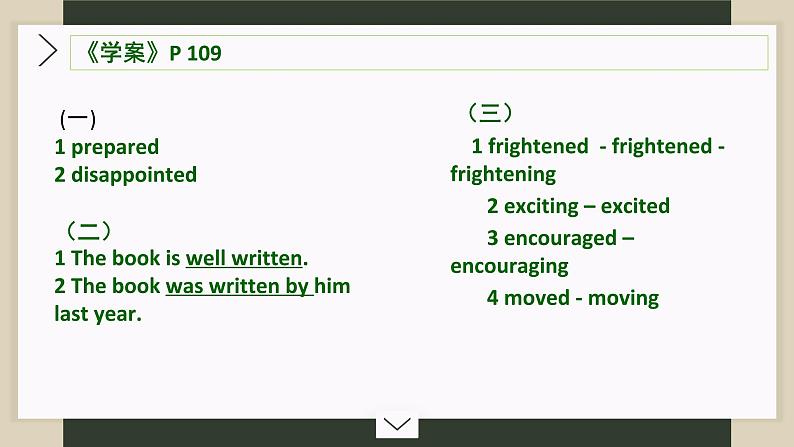 《学案》P 109

（一）
1 prepared
2 disappointed

（二）
1 The book is well written.
2 The book was written by him last year.

（三）
1 frightened - frightened - frightening
2 exciting – excited
3 encouraged – encouraging
4 moved - moving